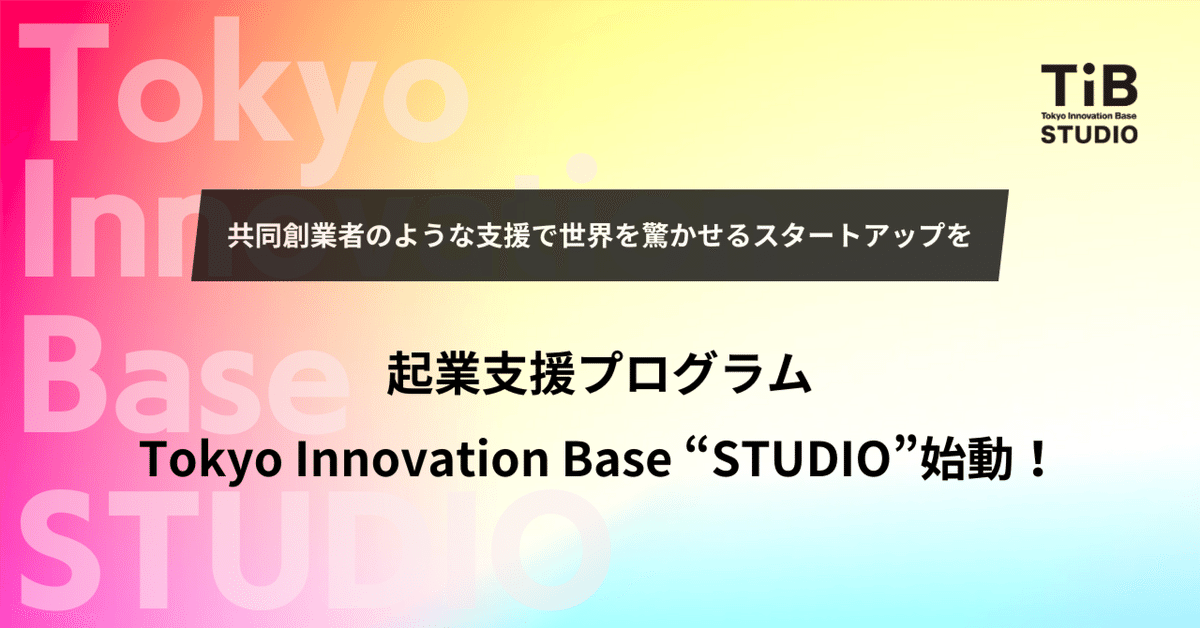 Tokyo Innovation Base STUDIO

TiB Tokyo Innovation Base STUDIO

共同創業者のような支援で世界を驚かせるスタートアップを

起業支援プログラム

Tokyo Innovation Base “STUDIO”始動！